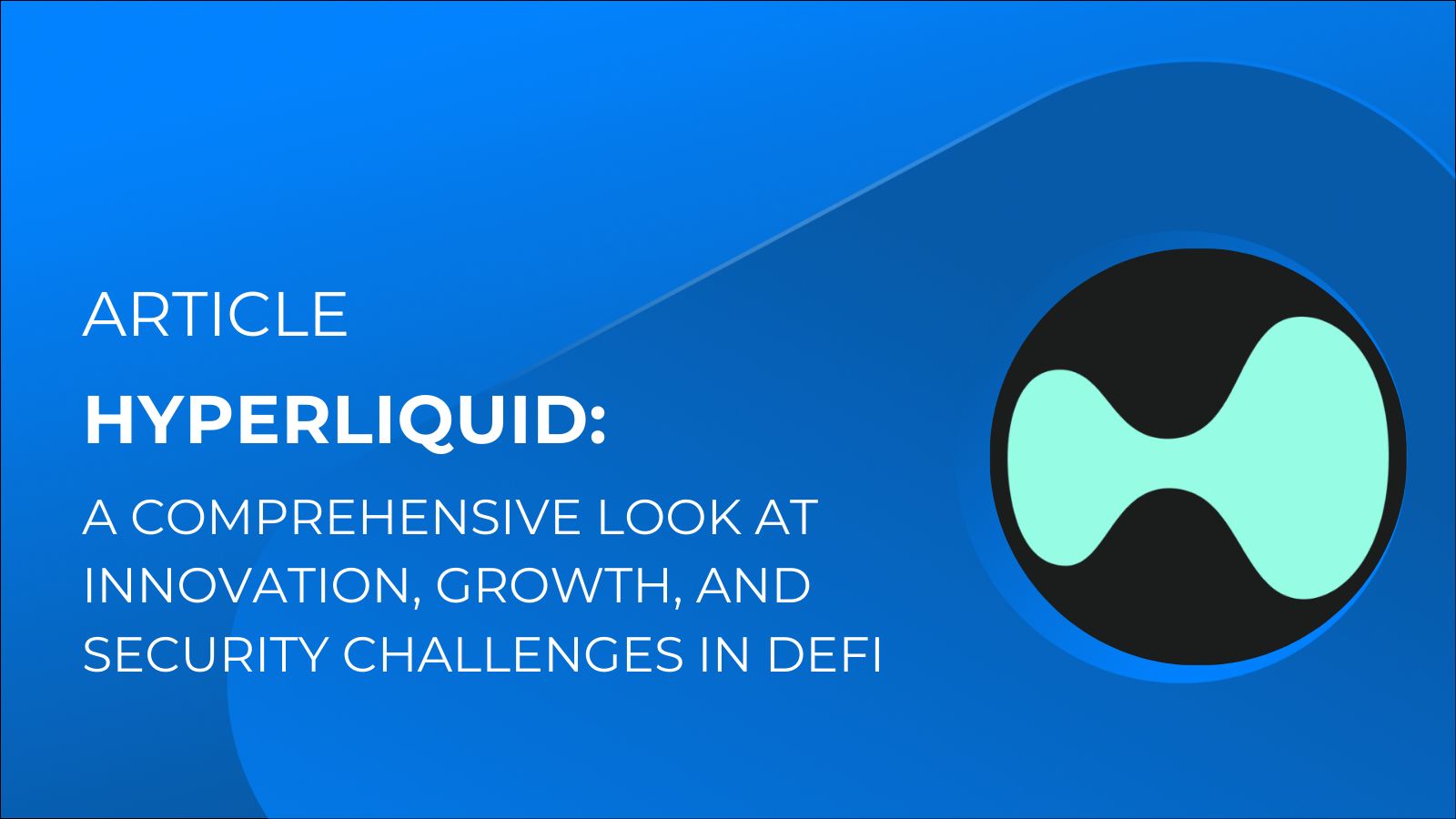 ARTICLE

HYPERLIQUID:

A COMPREHENSIVE LOOK AT INNOVATION, GROWTH, AND SECURITY CHALLENGES IN DEFI